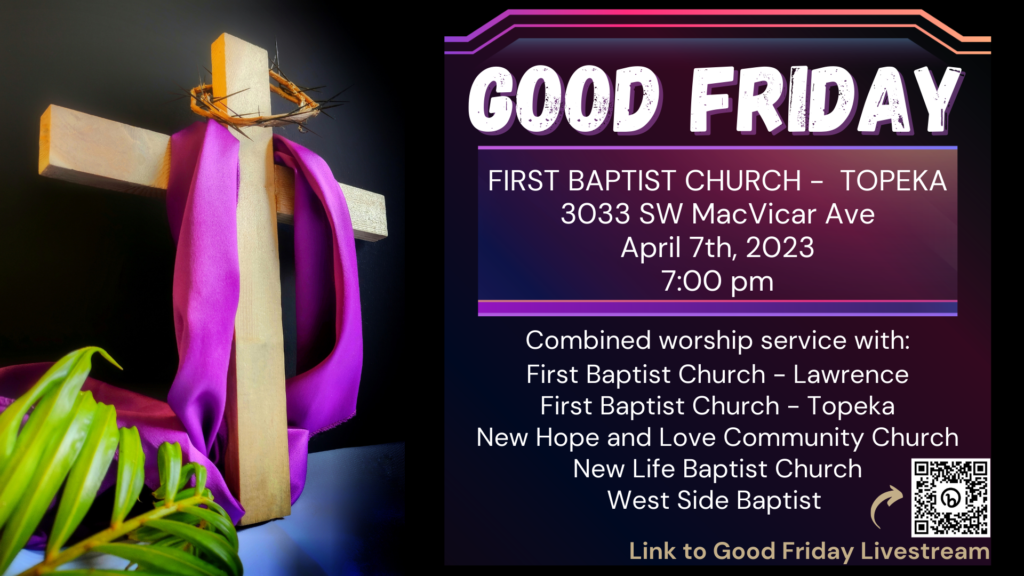 GOOD FRIDAY

FIRST BAPTIST CHURCH - TOPEKA
3033 SW MacVicar Ave
April 7th, 2023
7:00 pm

Combined worship service with:
First Baptist Church - Lawrence
First Baptist Church - Topeka
New Hope and Love Community Church
New Life Baptist Church
West Side Baptist

Link to Good Friday Livestream